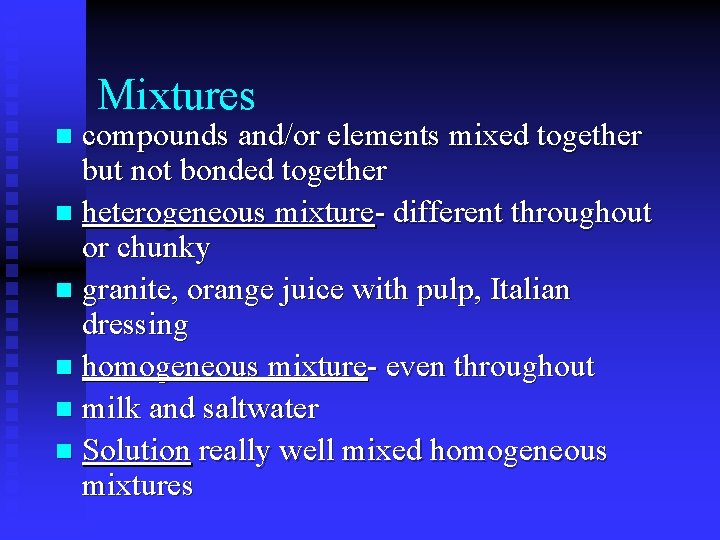 Mixtures

- compounds and/or elements mixed together but not bonded together
- heterogeneous mixture- different throughout or chunky
- granite, orange juice with pulp, Italian dressing
- homogeneous mixture- even throughout
- milk and saltwater
- Solution really well mixed homogeneous mixtures